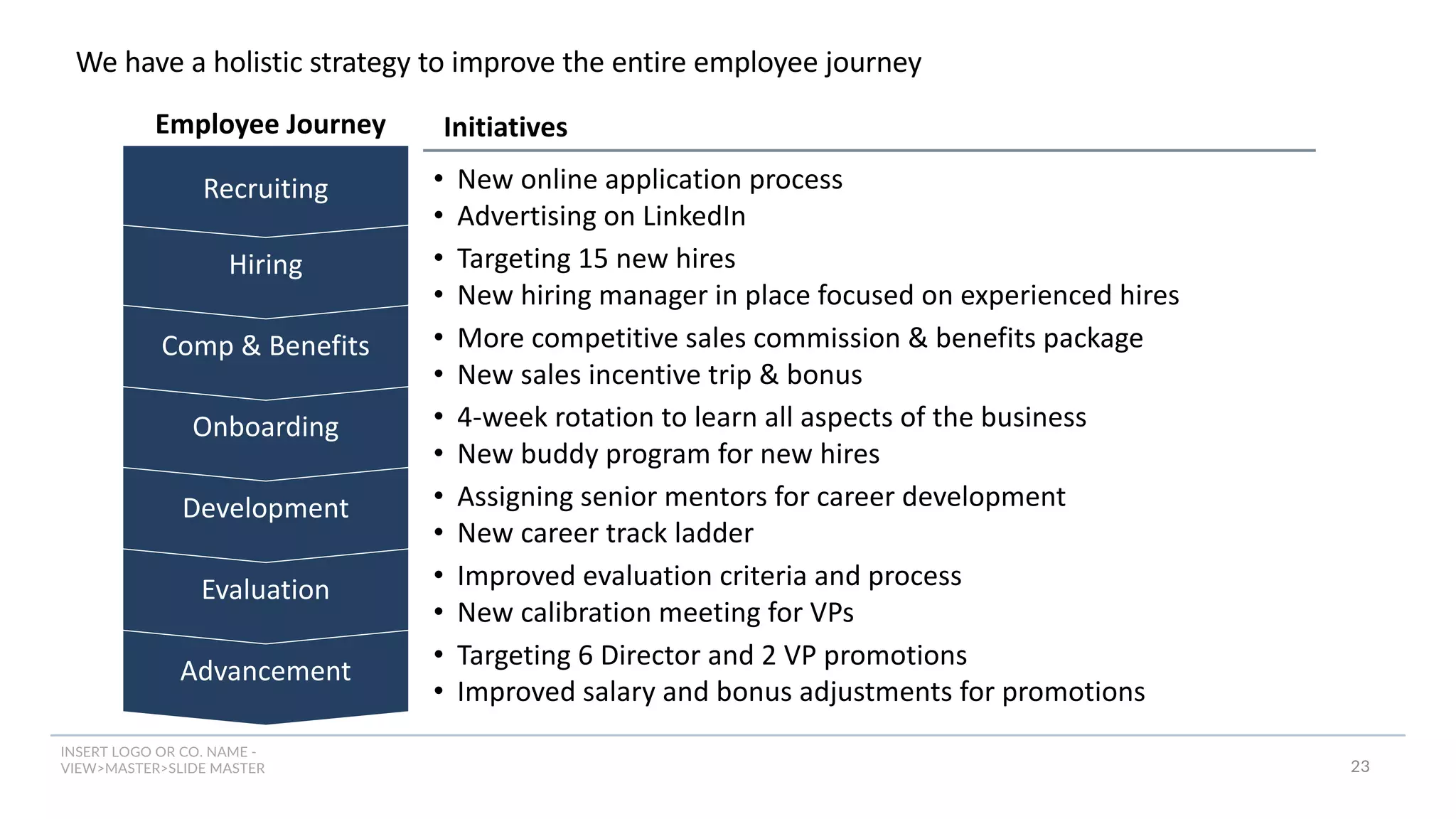 We have a holistic strategy to improve the entire employee journey

Employee Journey

Recruiting

Hiring

Comp & Benefits

Onboarding

Development

Evaluation

Advancement

Initiatives

• New online application process
• Advertising on LinkedIn

• Targeting 15 new hires
• New hiring manager in place focused on experienced hires

• More competitive sales commission & benefits package
• New sales incentive trip & bonus

• 4-week rotation to learn all aspects of the business
• New buddy program for new hires

• Assigning senior mentors for career development
• New career track ladder

• Improved evaluation criteria and process
• New calibration meeting for VPs

• Targeting 6 Director and 2 VP promotions
• Improved salary and bonus adjustments for promotions

INSERT LOGO OR CO. NAME - VIEW>MASTER>SLIDE MASTER

23